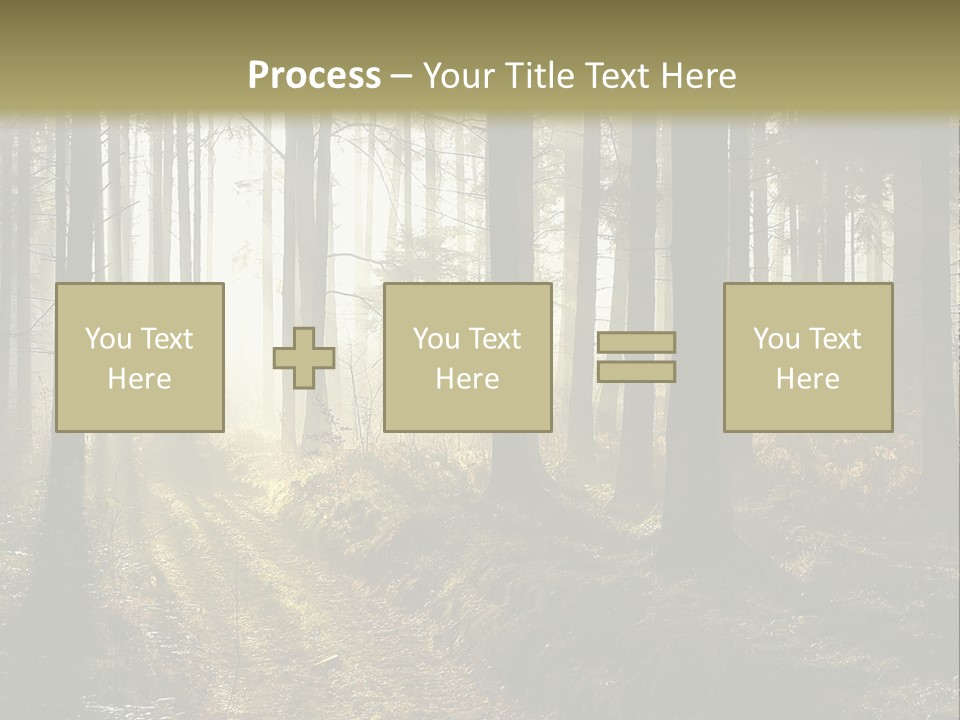 Process – Your Title Text Here

You Text Here

You Text Here

You Text Here